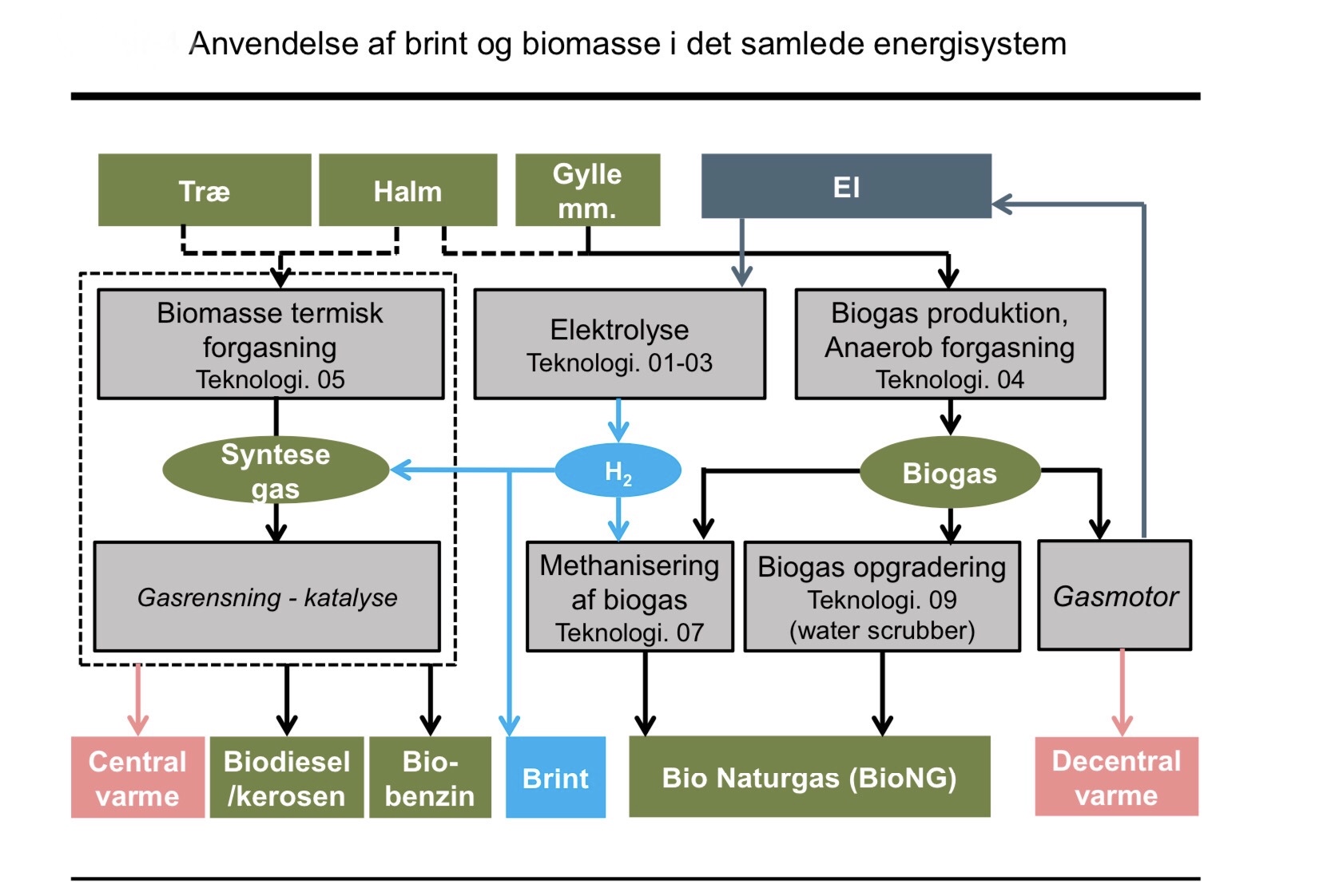 Anvendelse af brint og biomasse i det samlede energisystem

Træ

Halm

Gylle mm.

El

Biomasse termisk forgasning
Teknologi. 05

Elektrolyse
Teknologi. 01-03

Biogas produktion, Anaerob forgasning
Teknologi. 04

Syntese gas

$H_2$

Biogas

Gasrensning - katalyse

Methanisering af biogas
Teknologi. 07

Biogas opgradering
Teknologi. 09
(water scrubber)

Gasmotor

Central varme

Biodiesel /kerosen

Bio-benzin

Brint

Bio Naturgas (BioNG)

Decentral varme